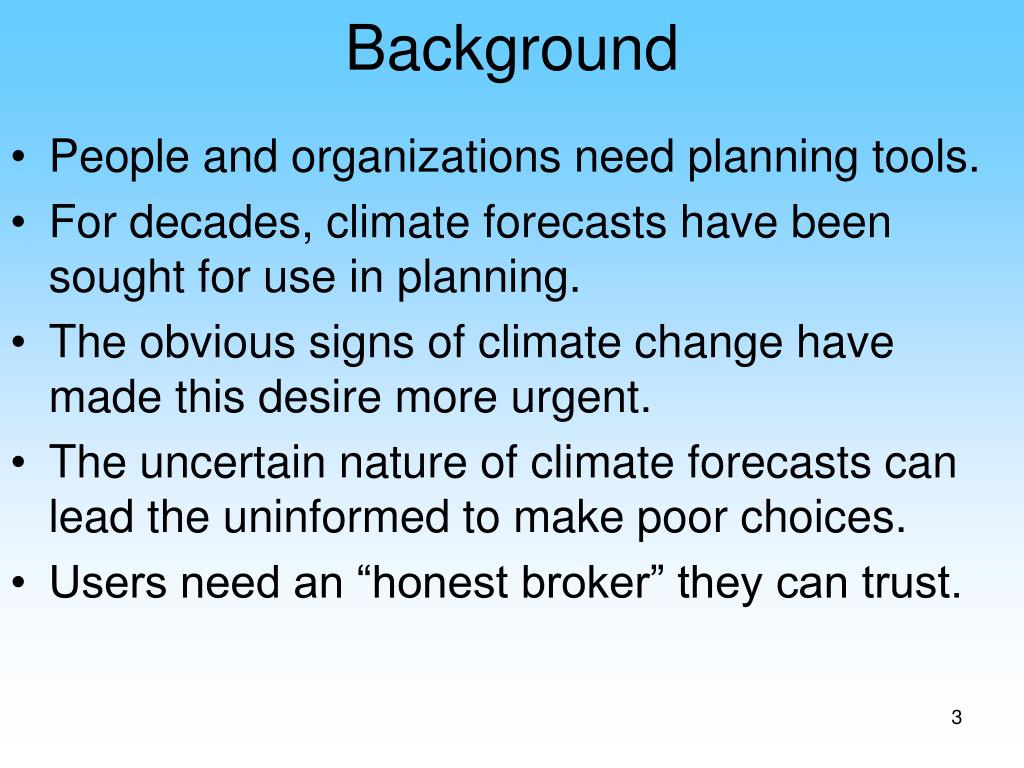 Background

• People and organizations need planning tools.
• For decades, climate forecasts have been sought for use in planning.
• The obvious signs of climate change have made this desire more urgent.
• The uncertain nature of climate forecasts can lead the uninformed to make poor choices.
• Users need an “honest broker” they can trust.

3